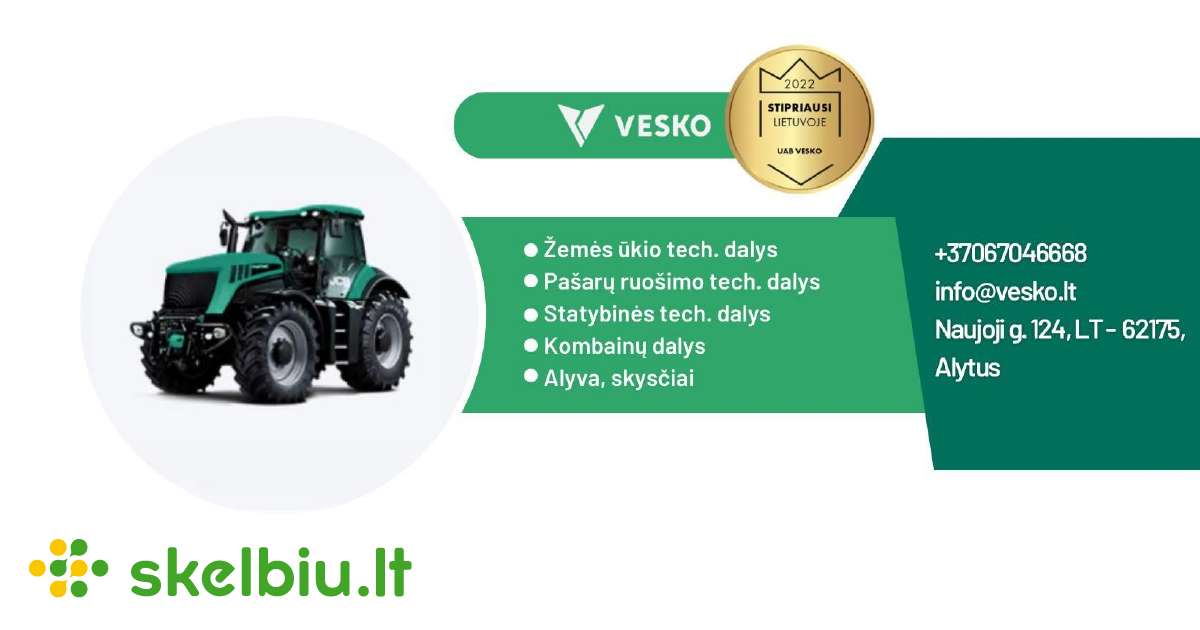 VESKO

2022
STIPRIAUSI
LIETUVOJE
UAB VESKO

● Žemės ūkio tech. dalys
● Pašarų ruošimo tech. dalys
● Statybinės tech. dalys
● Kombainų dalys
● Alyva, skysčiai

+37067046668
info@vesko.lt
Naujoji g. 124, LT - 62175, Alytus

skelbiu.lt